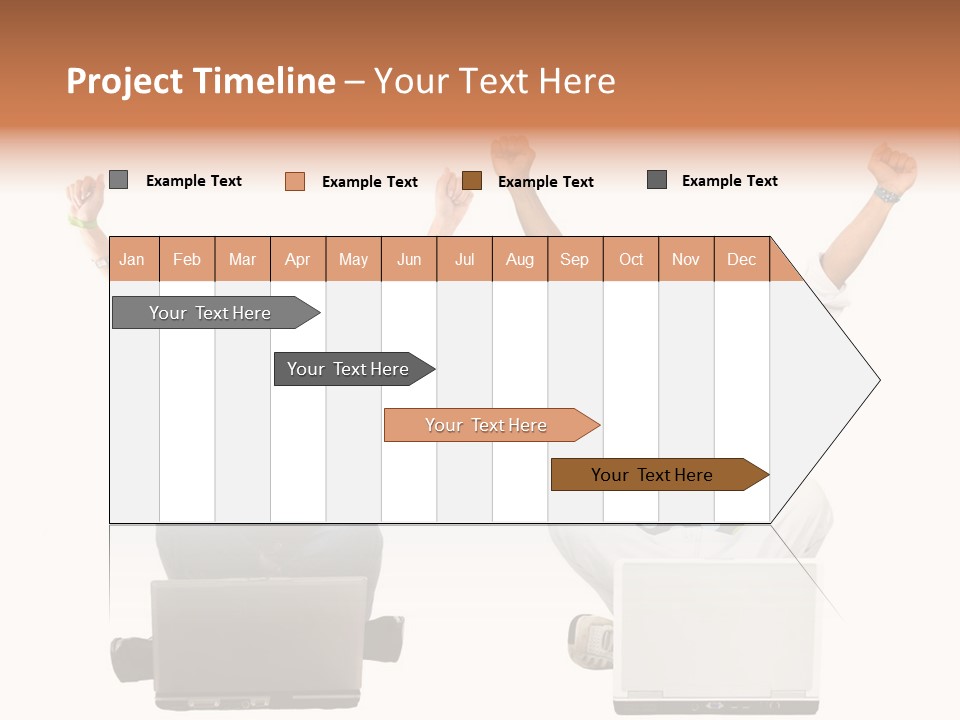 Project Timeline – Your Text Here

Example Text Example Text Example Text Example Text

| Jan | Feb | Mar | Apr | May | Jun | Jul | Aug | Sep | Oct | Nov | Dec |
|---|---|---|---|---|---|---|---|---|---|---|---|

Your Text Here

Your Text Here

Your Text Here

Your Text Here